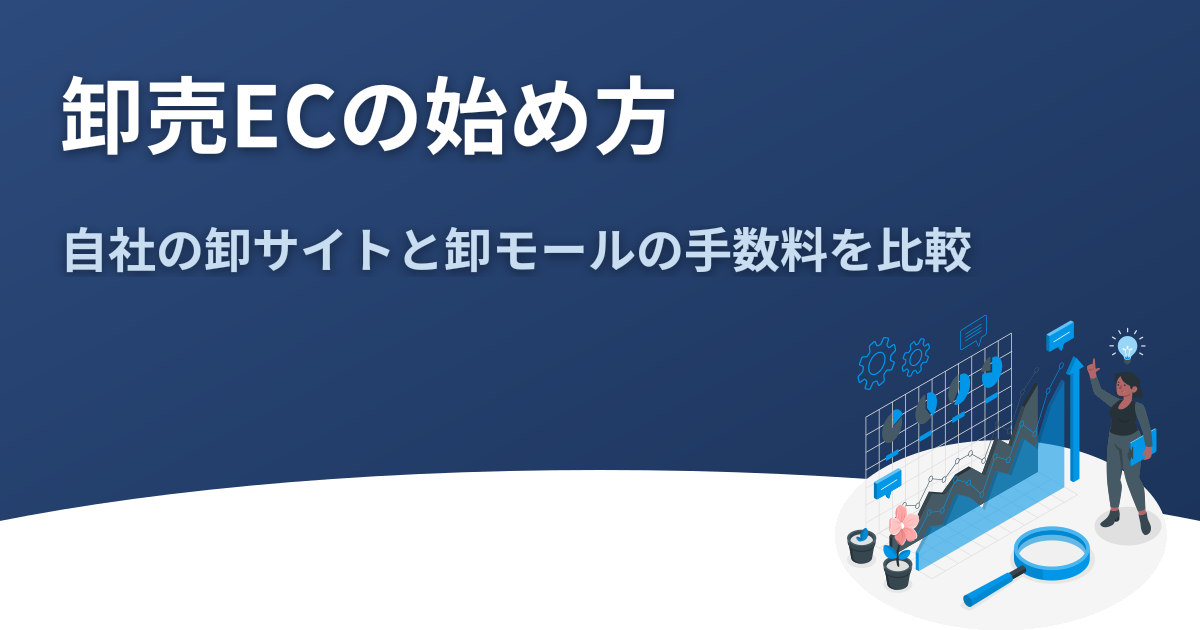 卸売ECの始め方

自社の卸サイトと卸モールの手数料を比較